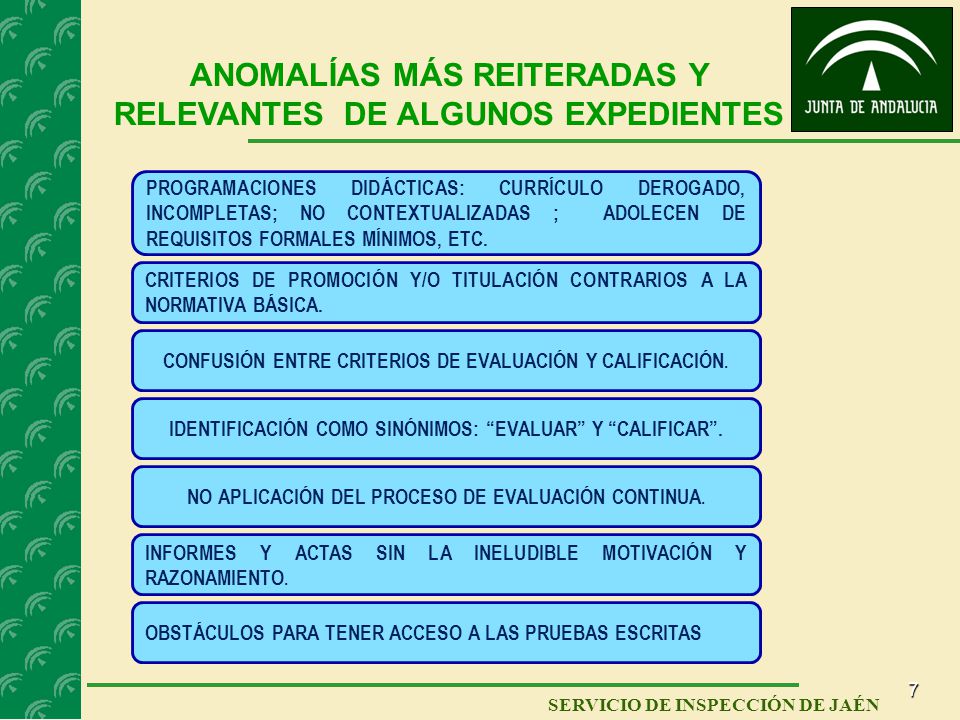 ANOMALÍAS MÁS REITERADAS Y RELEVANTES DE ALGUNOS EXPEDIENTES

JUNTA DE ANDALUCIA

PROGRAMACIONES DIDÁCTICAS: CURRÍCULO DEROGADO, INCOMPLETAS; NO CONTEXTUALIZADAS ; ADOLECEN DE REQUISITOS FORMALES MÍNIMOS, ETC.

CRITERIOS DE PROMOCIÓN Y/O TITULACIÓN CONTRARIOS A LA NORMATIVA BÁSICA.

CONFUSIÓN ENTRE CRITERIOS DE EVALUACIÓN Y CALIFICACIÓN.

IDENTIFICACIÓN COMO SINÓNIMOS: “EVALUAR” Y “CALIFICAR”.

NO APLICACIÓN DEL PROCESO DE EVALUACIÓN CONTINUA.

INFORMES Y ACTAS SIN LA INELUDIBLE MOTIVACIÓN Y RAZONAMIENTO.

OBSTÁCULOS PARA TENER ACCESO A LAS PRUEBAS ESCRITAS

7

SERVICIO DE INSPECCIÓN DE JAÉN